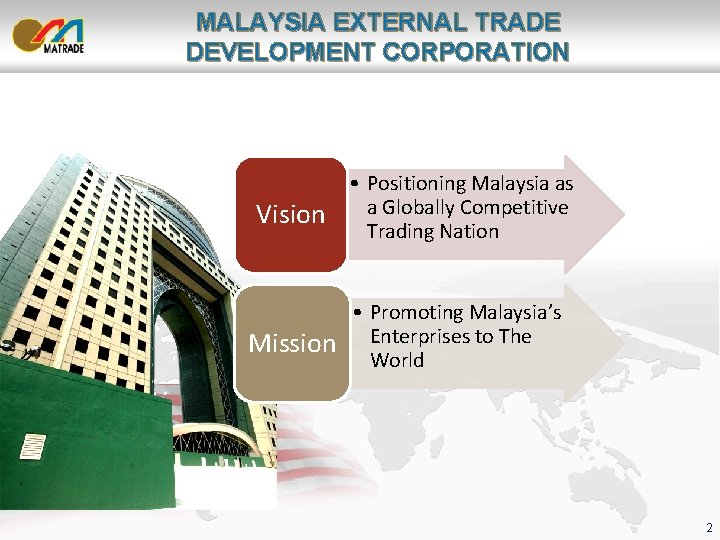 MATRADE

MALAYSIA EXTERNAL TRADE DEVELOPMENT CORPORATION

Vision

• Positioning Malaysia as a Globally Competitive Trading Nation

Mission

• Promoting Malaysia's Enterprises to The World

2